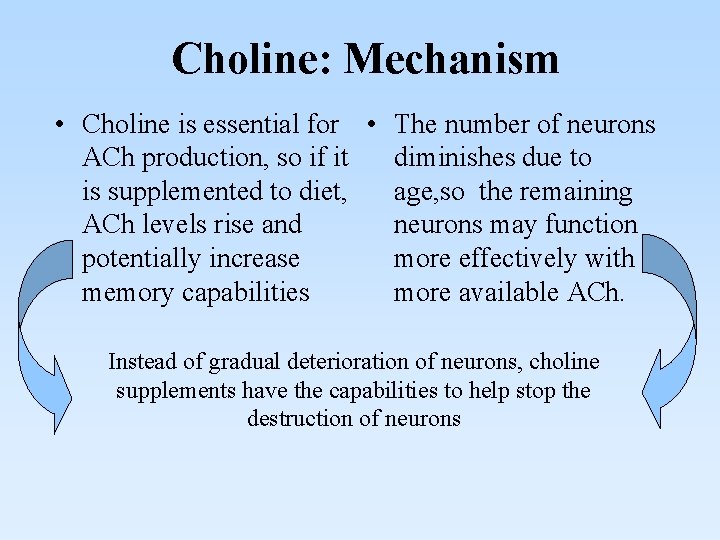 Choline: Mechanism

• Choline is essential for ACh production, so if it is supplemented to diet, ACh levels rise and potentially increase memory capabilities

• The number of neurons diminishes due to age,so the remaining neurons may function more effectively with more available ACh.

Instead of gradual deterioration of neurons, choline supplements have the capabilities to help stop the destruction of neurons